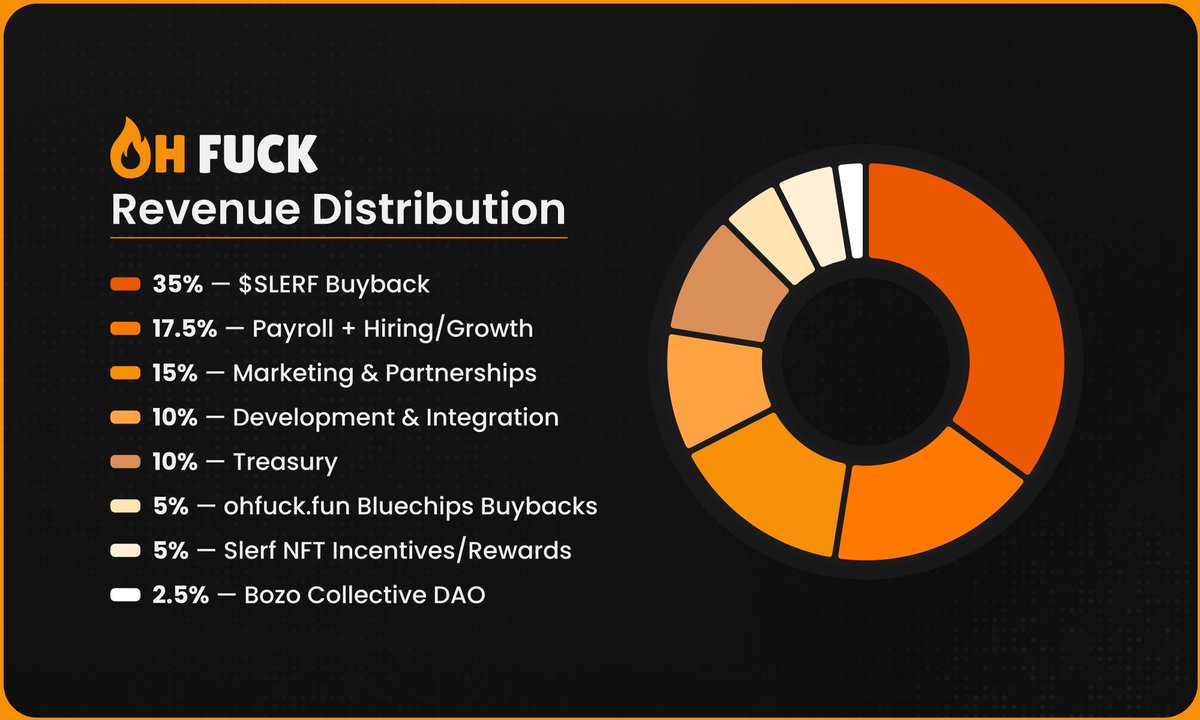 OH FUCK
Revenue Distribution

35% — $SLERF Buyback
17.5% — Payroll + Hiring/Growth
15% — Marketing & Partnerships
10% — Development & Integration
10% — Treasury
5% — ohfuck.fun Bluechips Buybacks
5% — Slerf NFT Incentives/Rewards
2.5% — Bozo Collective DAO